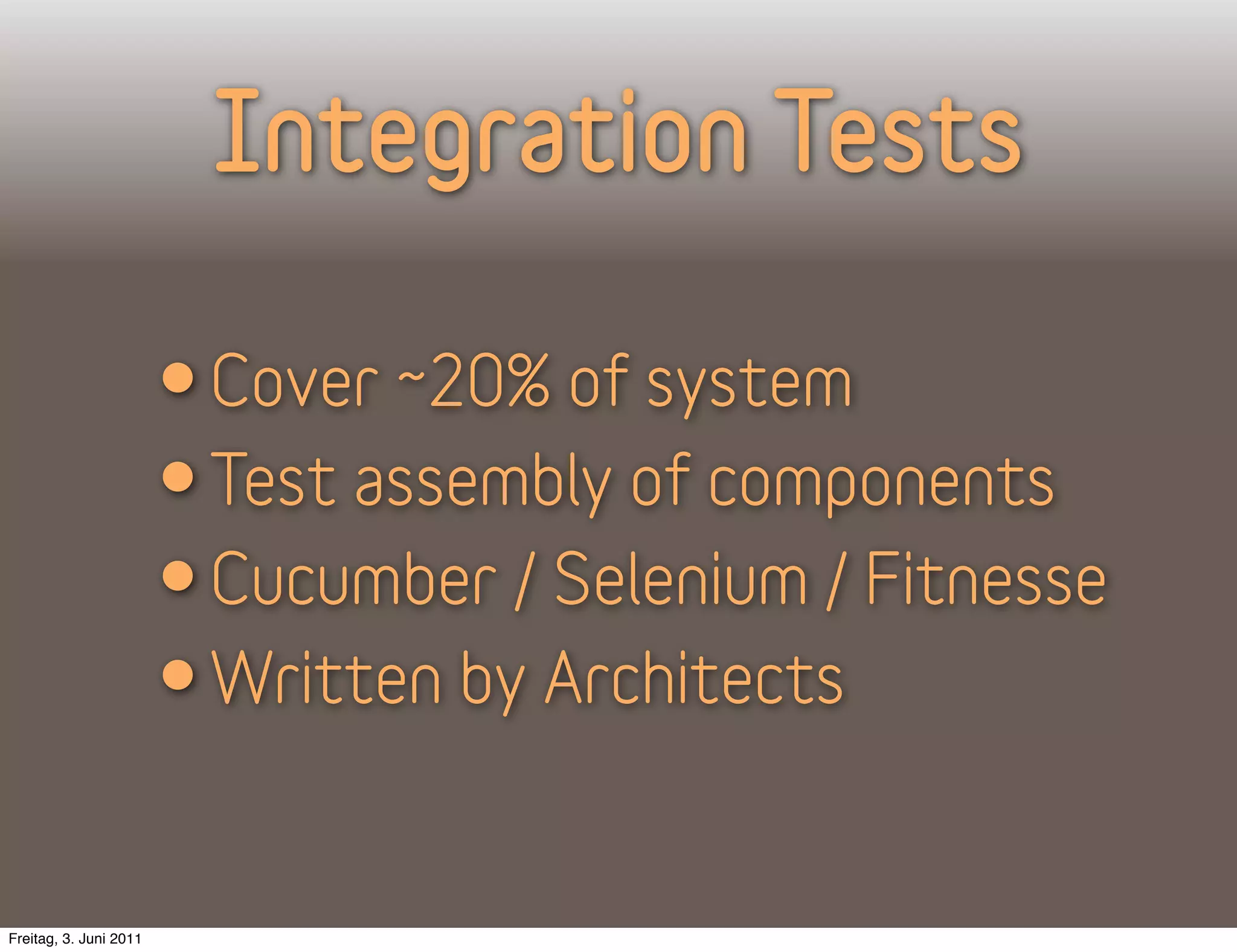 Integration Tests

• Cover ~20% of system
• Test assembly of components
• Cucumber / Selenium / Fitnesse
• Written by Architects

Freitag, 3. Juni 2011